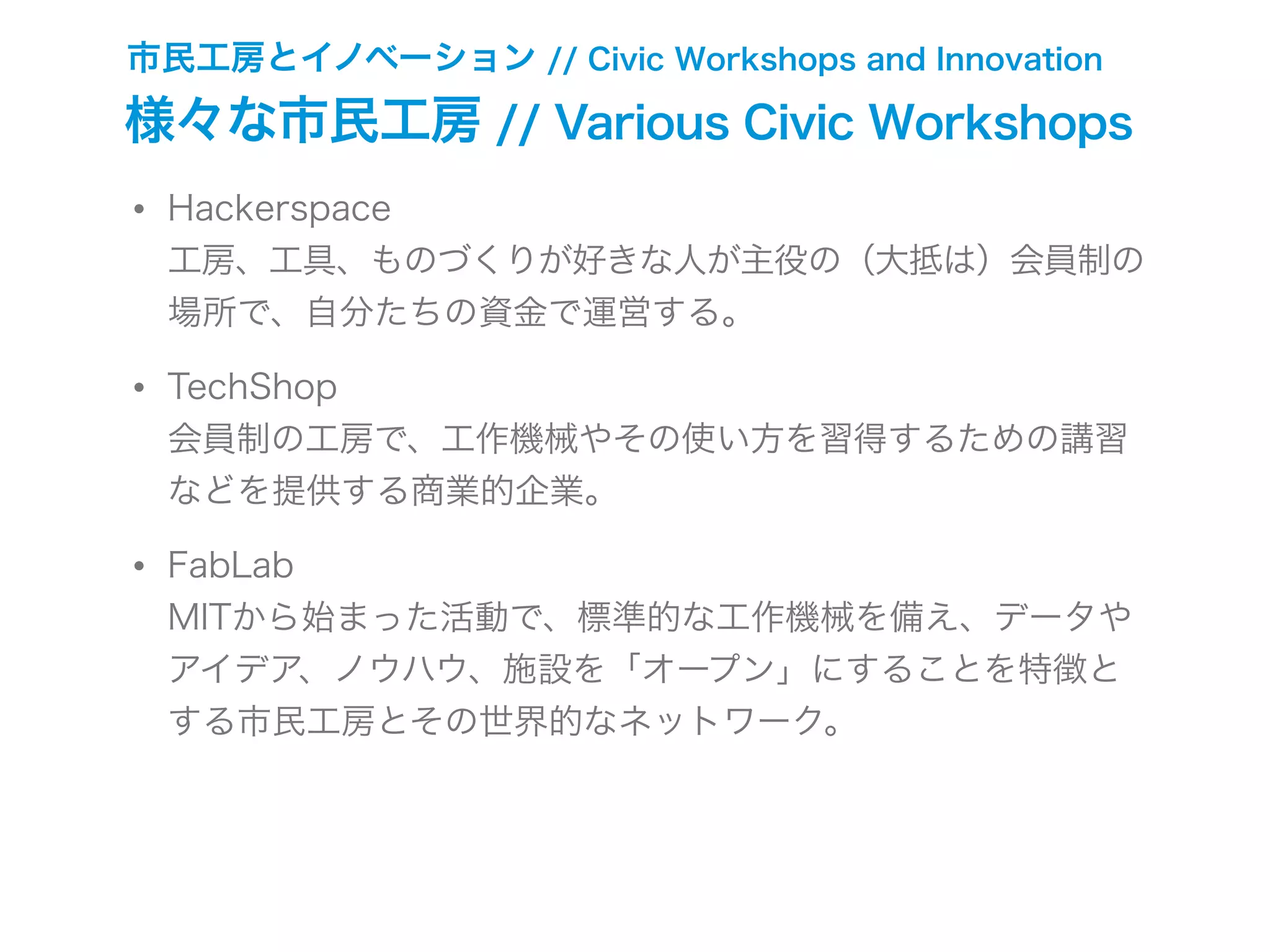 市民工房とイノベーション // Civic Workshops and Innovation

様々な市民工房 // Various Civic Workshops

• Hackerspace
工房、工具、ものづくりが好きな人が主役の（大抵は）会員制の場所で、自分たちの資金で運営する。

• TechShop
会員制の工房で、工作機械やその使い方を習得するための講習などを提供する商業的企業。

• FabLab
MITから始まった活動で、標準的な工作機械を備え、データやアイデア、ノウハウ、施設を「オープン」にすることを特徴とする市民工房とその世界的なネットワーク。